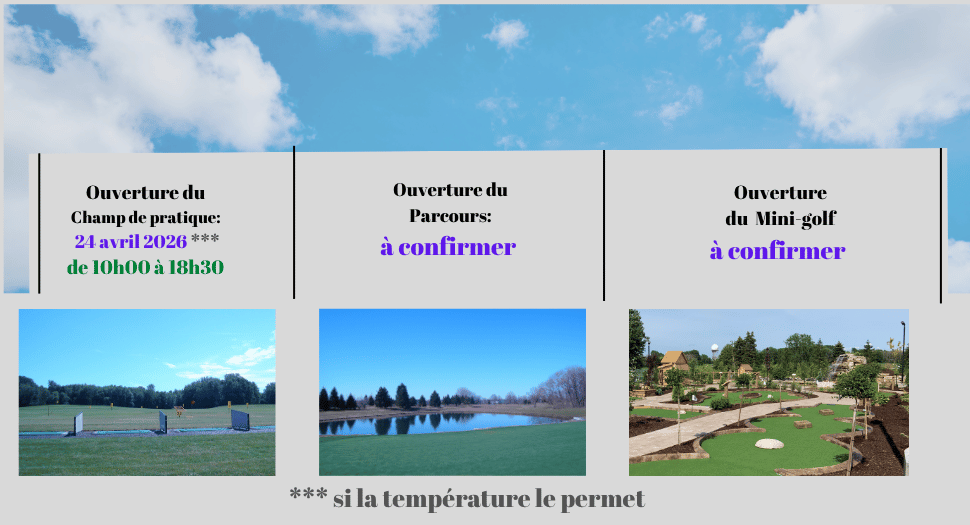 Ouverture du Champ de pratique:
24 avril 2026 ***
de 10h00 à 18h30

Ouverture du Parcours:
à confirmer

Ouverture du Mini-golf
à confirmer

*** si la température le permet